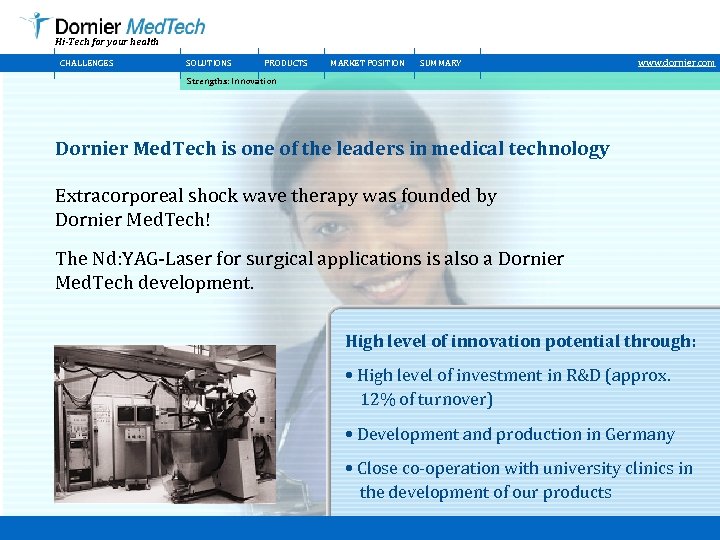 Dornier MedTech
Hi-Tech for your health

CHALLENGES SOLUTIONS PRODUCTS MARKET POSITION SUMMARY www.dornier.com

Strengths: Innovation

Dornier MedTech is one of the leaders in medical technology

Extracorporeal shock wave therapy was founded by Dornier MedTech!

The Nd:YAG-Laser for surgical applications is also a Dornier MedTech development.

High level of innovation potential through:

• High level of investment in R&D (approx. 12% of turnover)

• Development and production in Germany

• Close co-operation with university clinics in the development of our products